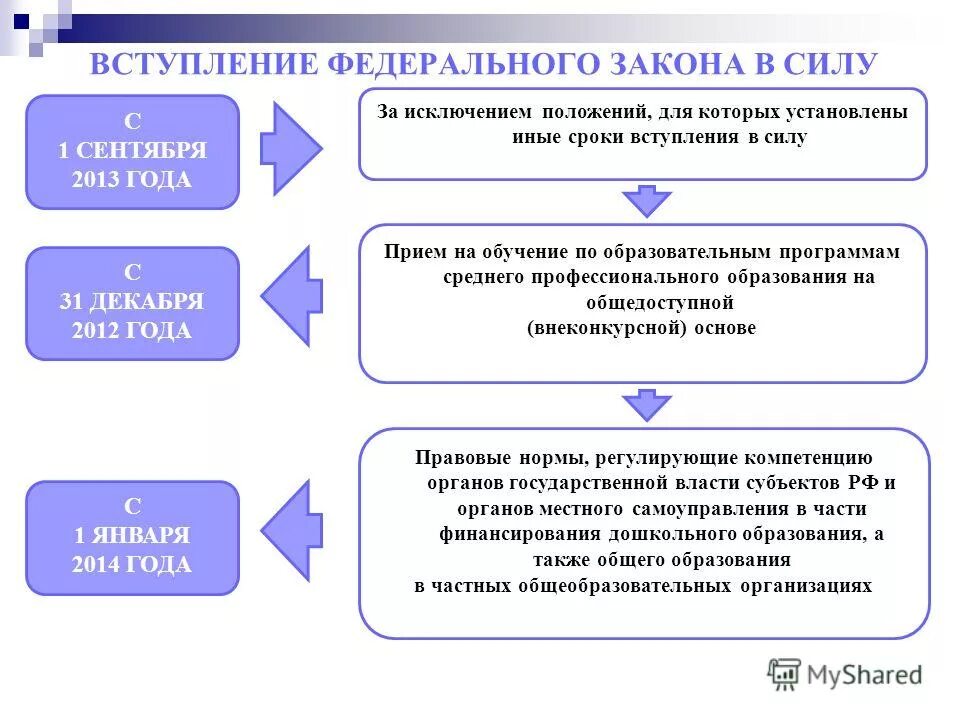 ВСТУПЛЕНИЕ ФЕДЕРАЛЬНОГО ЗАКОНА В СИЛУ

С
1 СЕНТЯБРЯ
2013 ГОДА

За исключением положений, для которых установлены иные сроки вступления в силу

С
31 ДЕКАБРЯ
2012 ГОДА

Прием на обучение по образовательным программам среднего профессионального образования на общедоступной (внеконкурсной) основе

С
1 ЯНВАРЯ
2014 ГОДА

Правовые нормы, регулирующие компетенцию органов государственной власти субъектов РФ и органов местного самоуправления в части финансирования дошкольного образования, а также общего образования в частных общеобразовательных организациях

MyShared